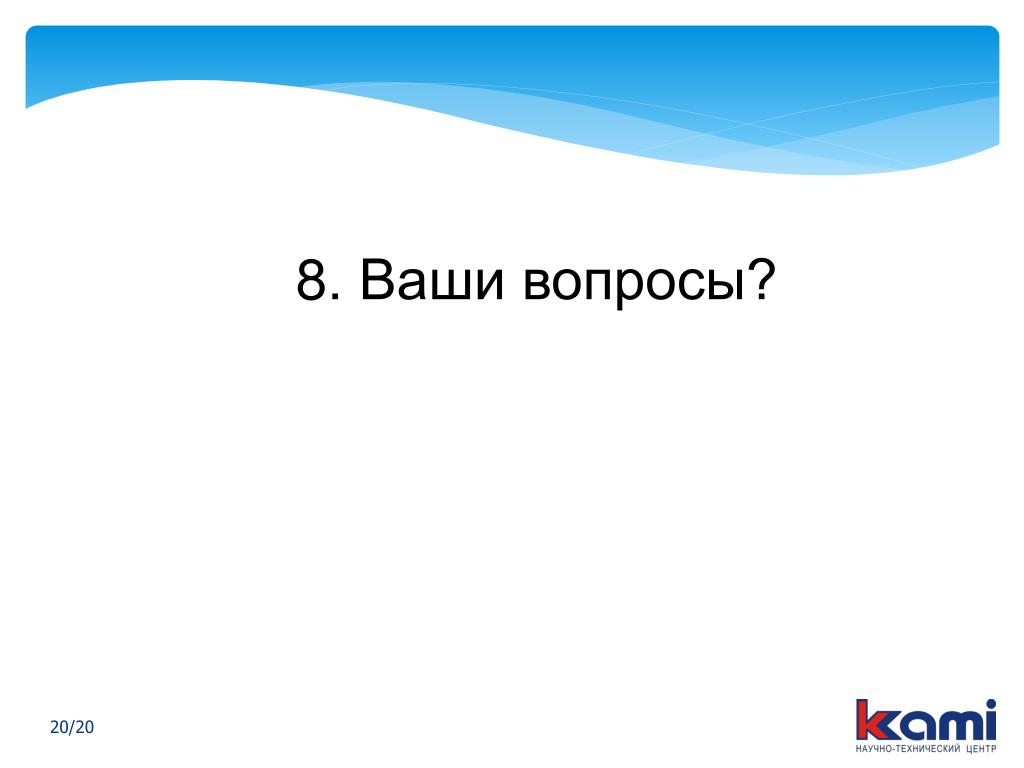 8. Ваши вопросы?

20/20

kami
НАУЧНО-ТЕХНИЧЕСКИЙ ЦЕНТР